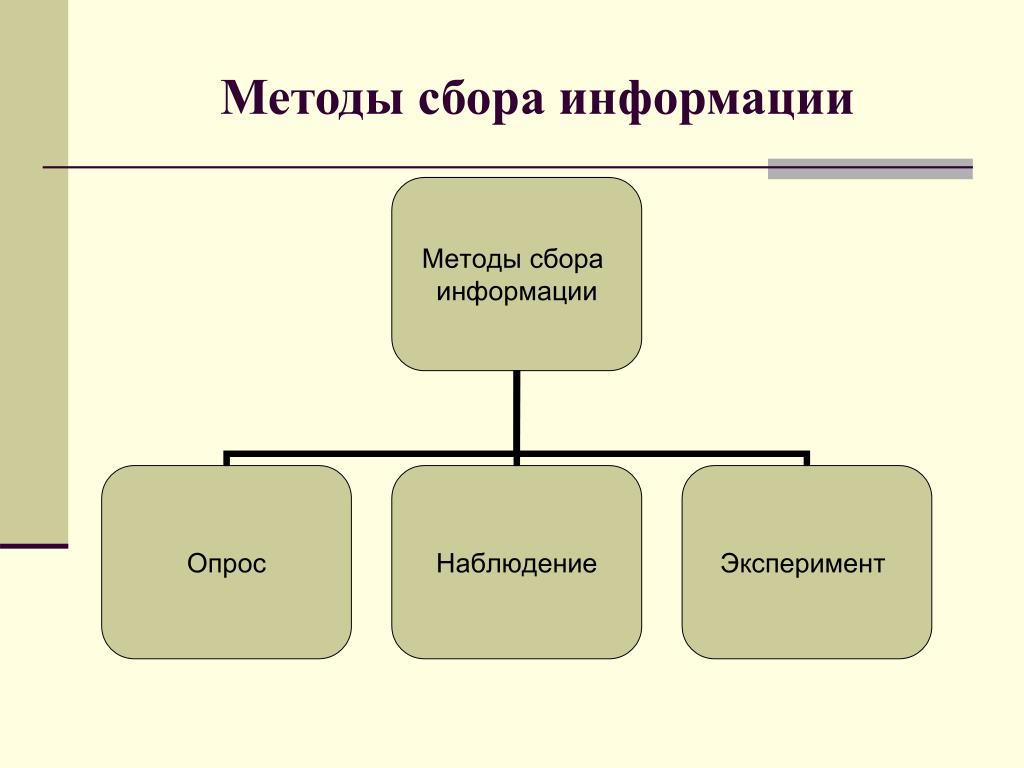 Методы сбора информации

Методы сбора информации

Опрос

Наблюдение

Эксперимент